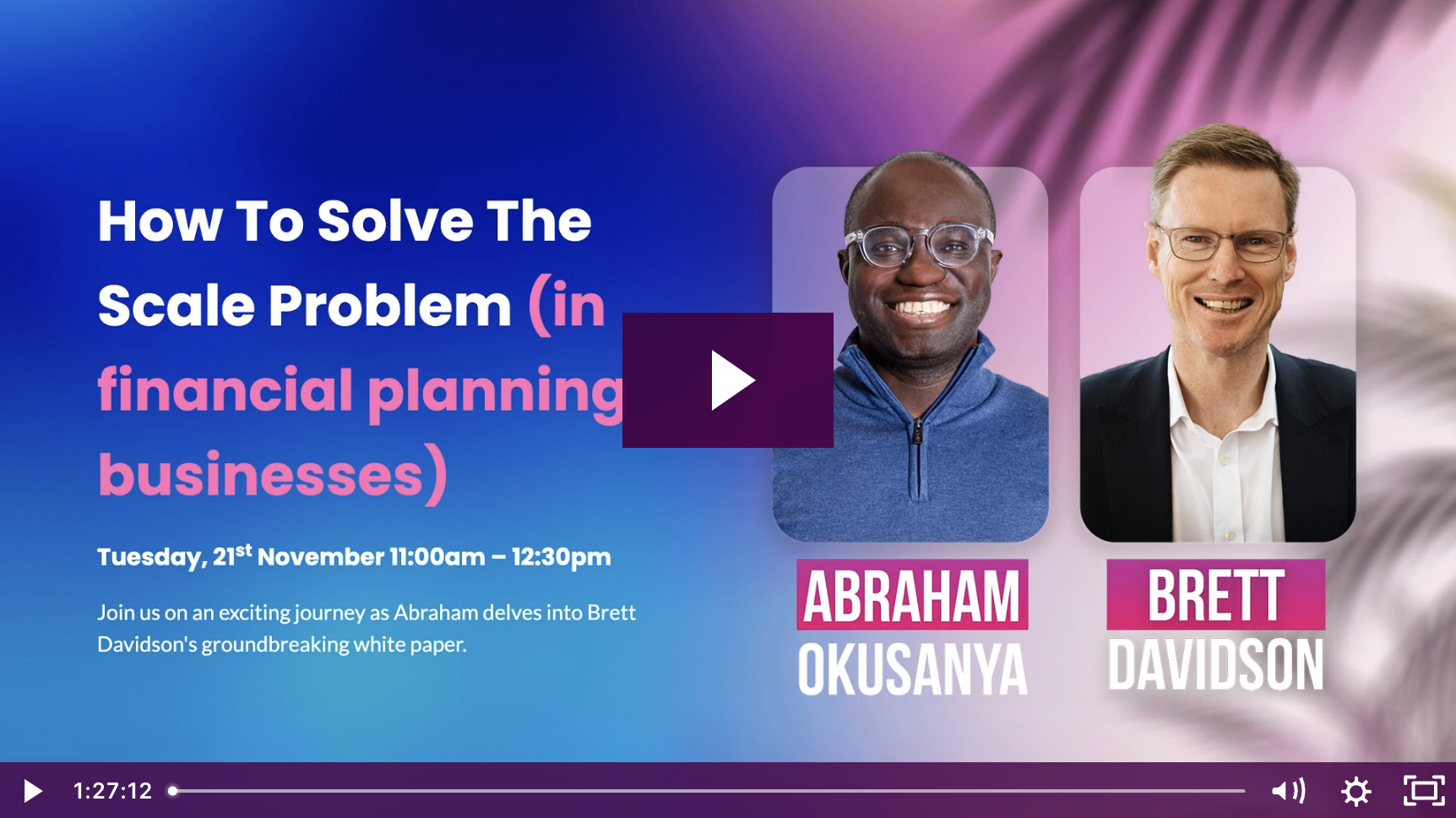 How To Solve The Scale Problem (in financial planning businesses)

Tuesday, 21$^{st}$ November 11:00am – 12:30pm

Join us on an exciting journey as Abraham delves into Brett Davidson's groundbreaking white paper.

ABRAHAM OKUSANYA

BRETT DAVIDSON

1:27:12